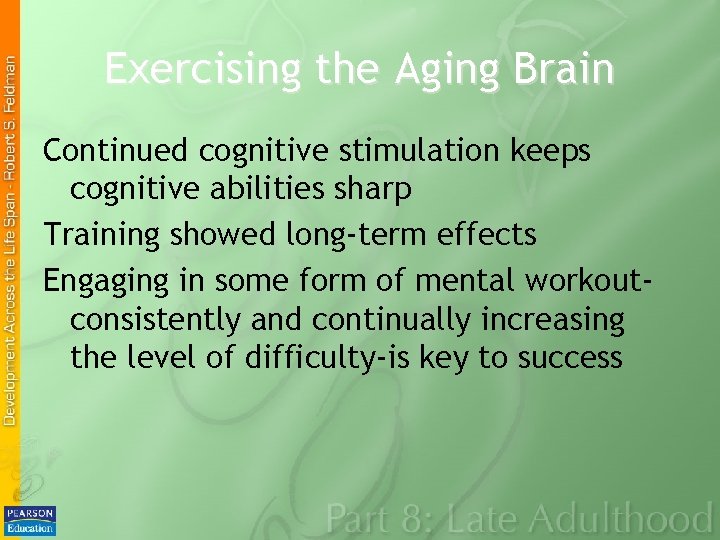 Development Across the Life Span - Robert S. Feldman

Exercising the Aging Brain

Continued cognitive stimulation keeps cognitive abilities sharp

Training showed long-term effects

Engaging in some form of mental workout-consistently and continually increasing the level of difficulty-is key to success

PEARSON Education

Part 8: Late Adulthood